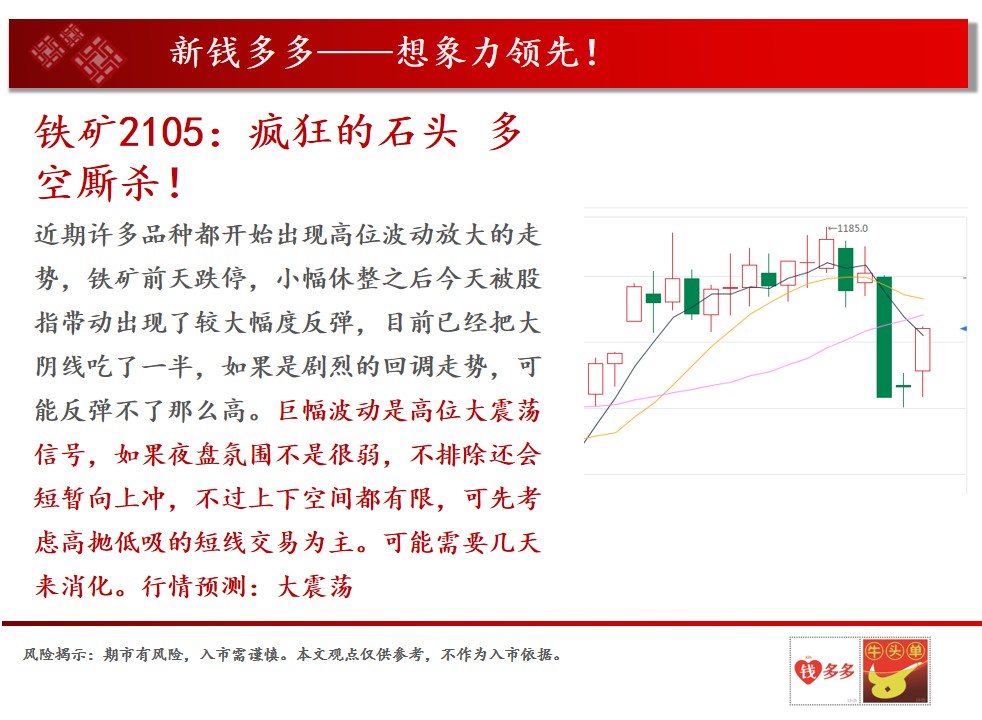 新钱多多——想象力领先！

铁矿2105：疯狂的石头 多空厮杀！

近期许多品种都开始出现高位波动放大的走势，铁矿前天跌停，小幅休整之后今天被股指带动出现了较大幅度反弹，目前已经把大阴线吃了一半，如果是剧烈的回调走势，可能反弹不了那么高。巨幅波动是高位大震荡信号，如果夜盘氛围不是很弱，不排除还会短暂向上冲，不过上下空间都有限，可先考虑高抛低吸的短线交易为主。可能需要几天来消化。行情预测：大震荡

1185.0

风险揭示：期市有风险，入市需谨慎。本文观点仅供参考，不作为入市依据。

钱多多

牛头单